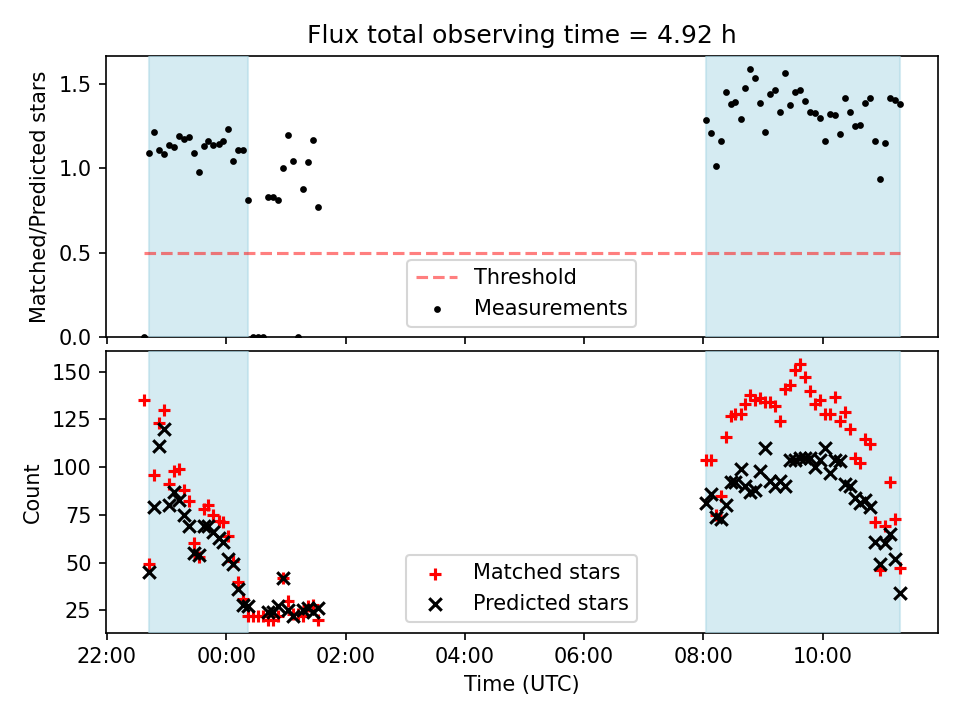 Flux total observing time = 4.92 h

Matched/Predicted stars
1.5
1.0
0.5
0.0

Threshold
Measurements

Count
150
125
100
75
50
25

Matched stars
Predicted stars

22:00
00:00
02:00
04:00
06:00
08:00
10:00
Time (UTC)